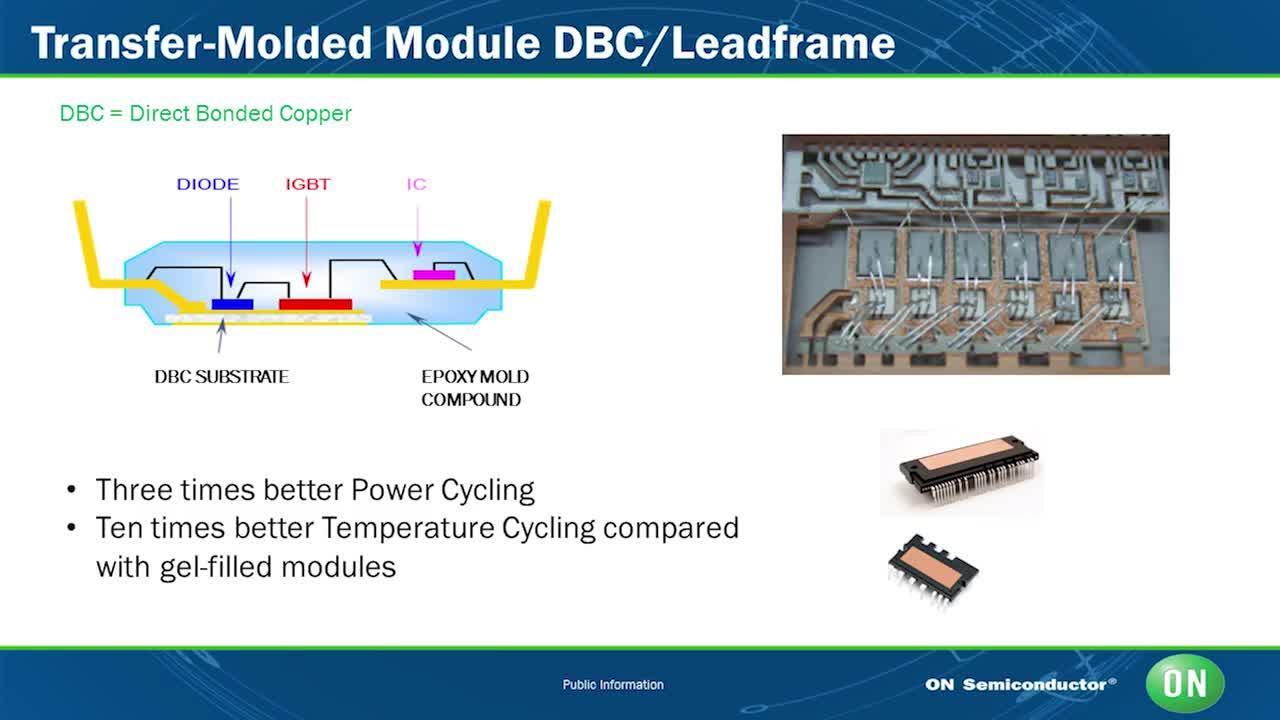 Transfer-Molded Module DBC/Leadframe

DBC = Direct Bonded Copper

DIODE
IGBT
IC

DBC SUBSTRATE
EPOXY MOLD COMPOUND

• Three times better Power Cycling
• Ten times better Temperature Cycling compared with gel-filled modules

Public Information

ON Semiconductor®

ON